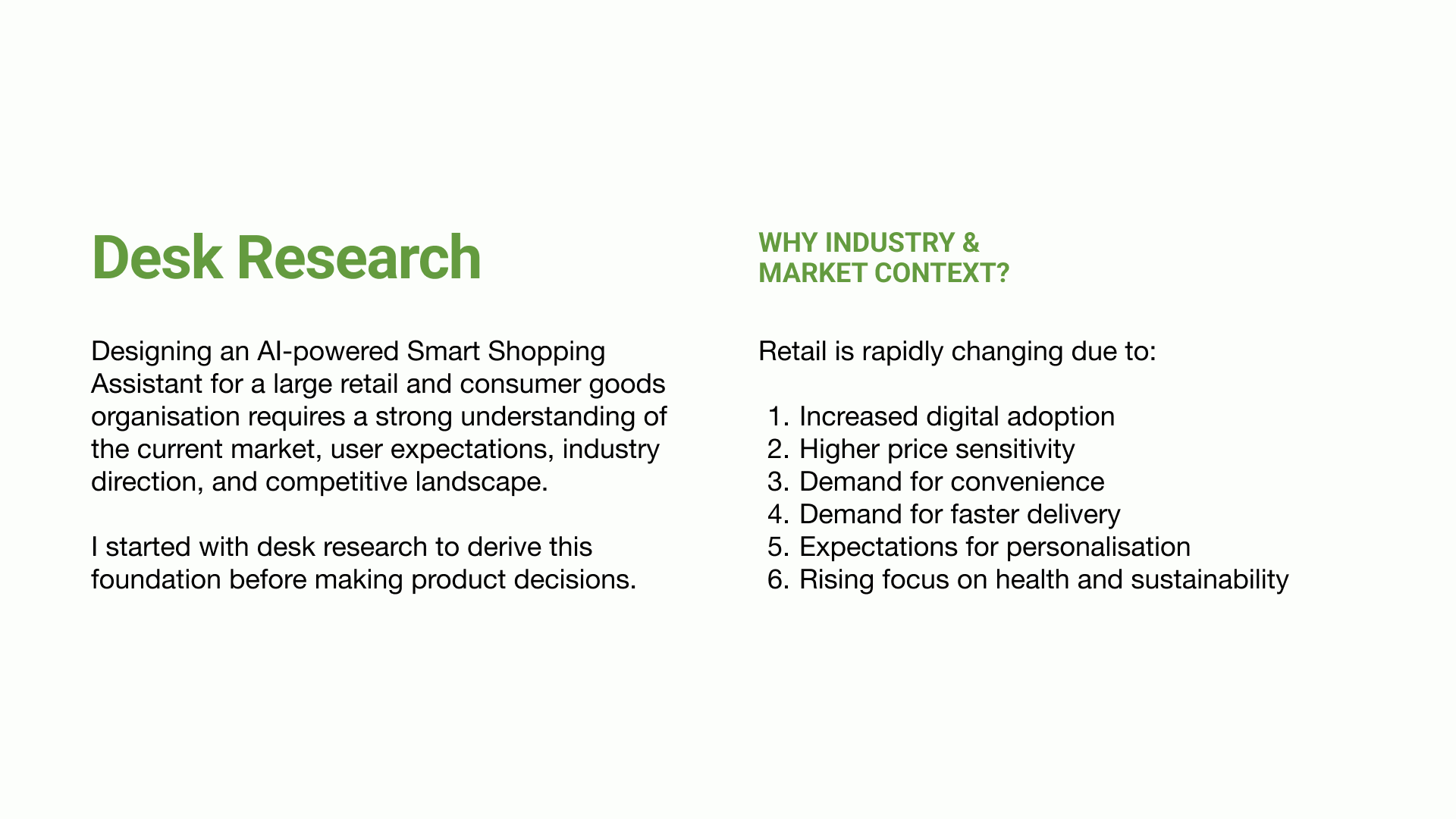 Desk Research

Designing an AI-powered Smart Shopping Assistant for a large retail and consumer goods organisation requires a strong understanding of the current market, user expectations, industry direction, and competitive landscape.

I started with desk research to derive this foundation before making product decisions.

WHY INDUSTRY & MARKET CONTEXT?

Retail is rapidly changing due to:

1. Increased digital adoption
2. Higher price sensitivity
3. Demand for convenience
4. Demand for faster delivery
5. Expectations for personalisation
6. Rising focus on health and sustainability